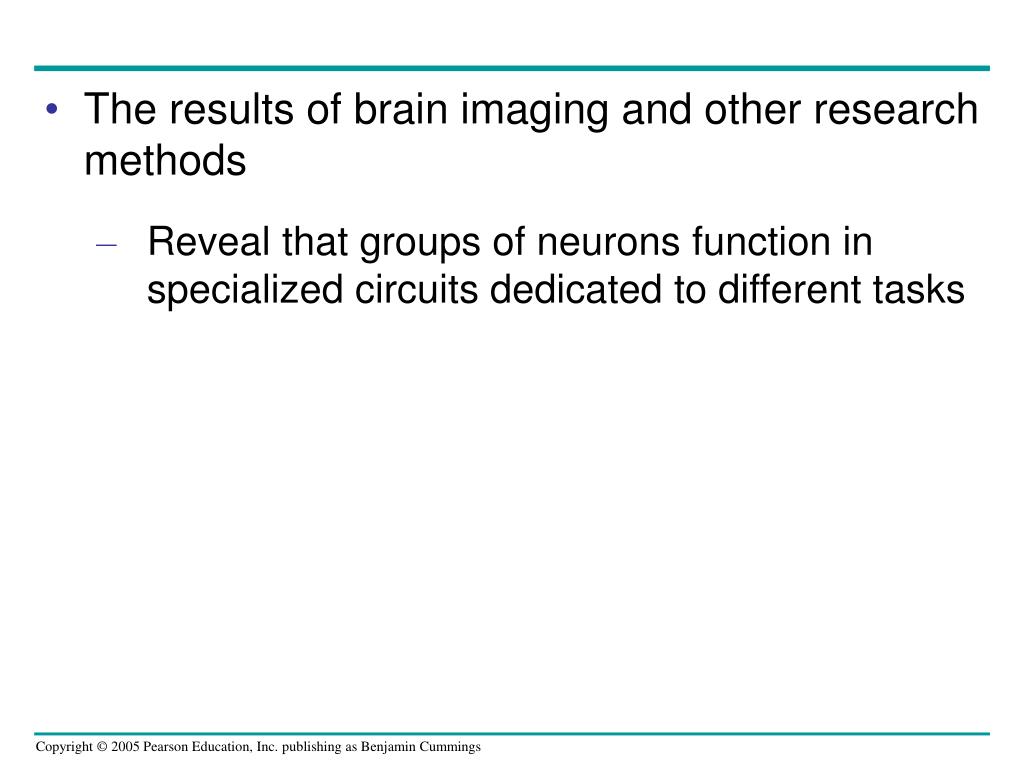 • The results of brain imaging and other research methods

– Reveal that groups of neurons function in specialized circuits dedicated to different tasks

Copyright © 2005 Pearson Education, Inc. publishing as Benjamin Cummings